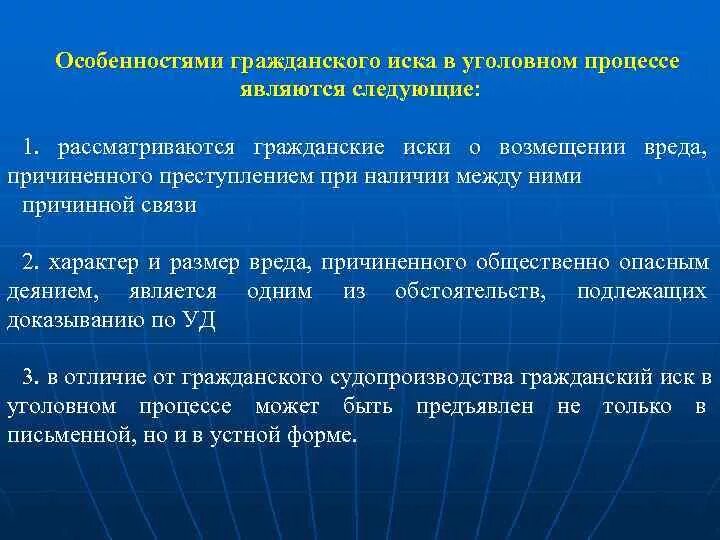 Особенностями гражданского иска в уголовном процессе являются следующие:

1. рассматриваются гражданские иски о возмещении вреда, причиненного преступлением при наличии между ними причинной связи

2. характер и размер вреда, причиненного общественно опасным деянием, является одним из обстоятельств, подлежащих доказыванию по УД

3. в отличие от гражданского судопроизводства гражданский иск в уголовном процессе может быть предъявлен не только в письменной, но и в устной форме.